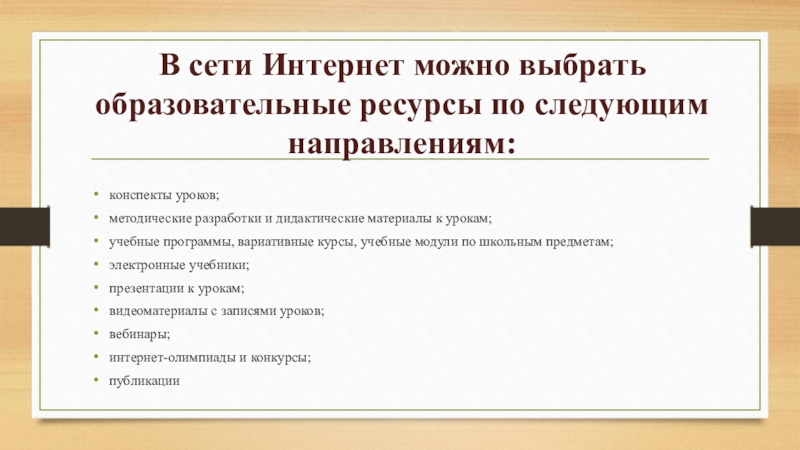 В сети Интернет можно выбрать образовательные ресурсы по следующим направлениям:

• конспекты уроков;
• методические разработки и дидактические материалы к урокам;
• учебные программы, вариативные курсы, учебные модули по школьным предметам;
• электронные учебники;
• презентации к урокам;
• видеоматериалы с записями уроков;
• вебинары;
• интернет-олимпиады и конкурсы;
• публикации